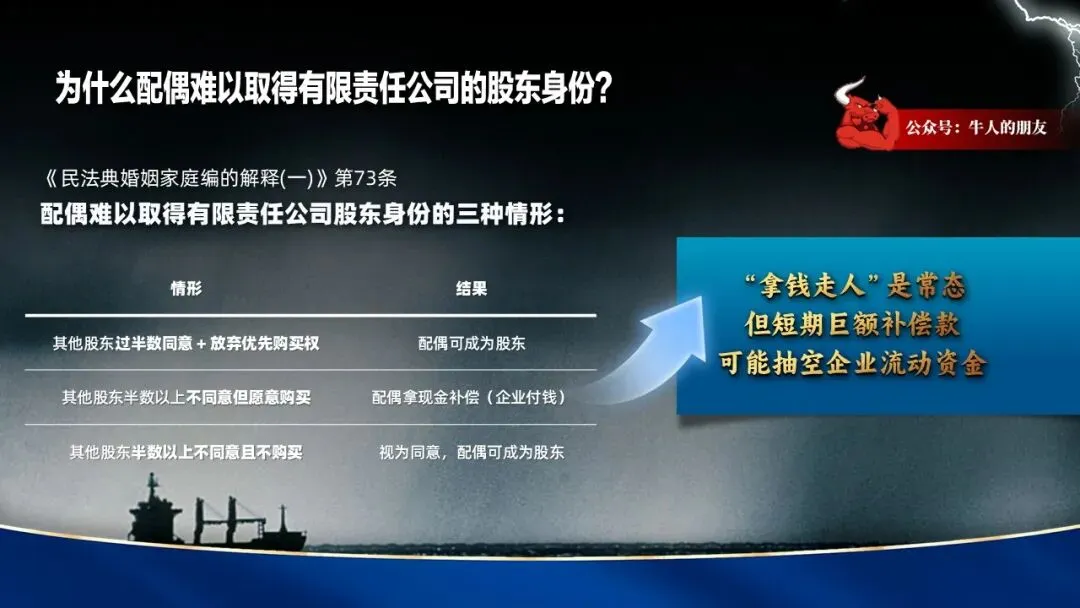 为什么配偶难以取得有限责任公司的股东身份?

公众号：牛人的朋友

《民法典婚姻家庭编的解释(一)》第73条

配偶难以取得有限责任公司股东身份的三种情形：

| 情形 | 结果 |
|---|---|
| 其他股东过半数同意 + 放弃优先购买权 | 配偶可成为股东 |
| 其他股东半数以上不同意但愿意购买 | 配偶拿现金补偿（企业付钱） |
| 其他股东半数以上不同意且不购买 | 视为同意，配偶可成为股东 |

“拿钱走人”是常态
但短期巨额补偿款
可能抽空企业流动资金